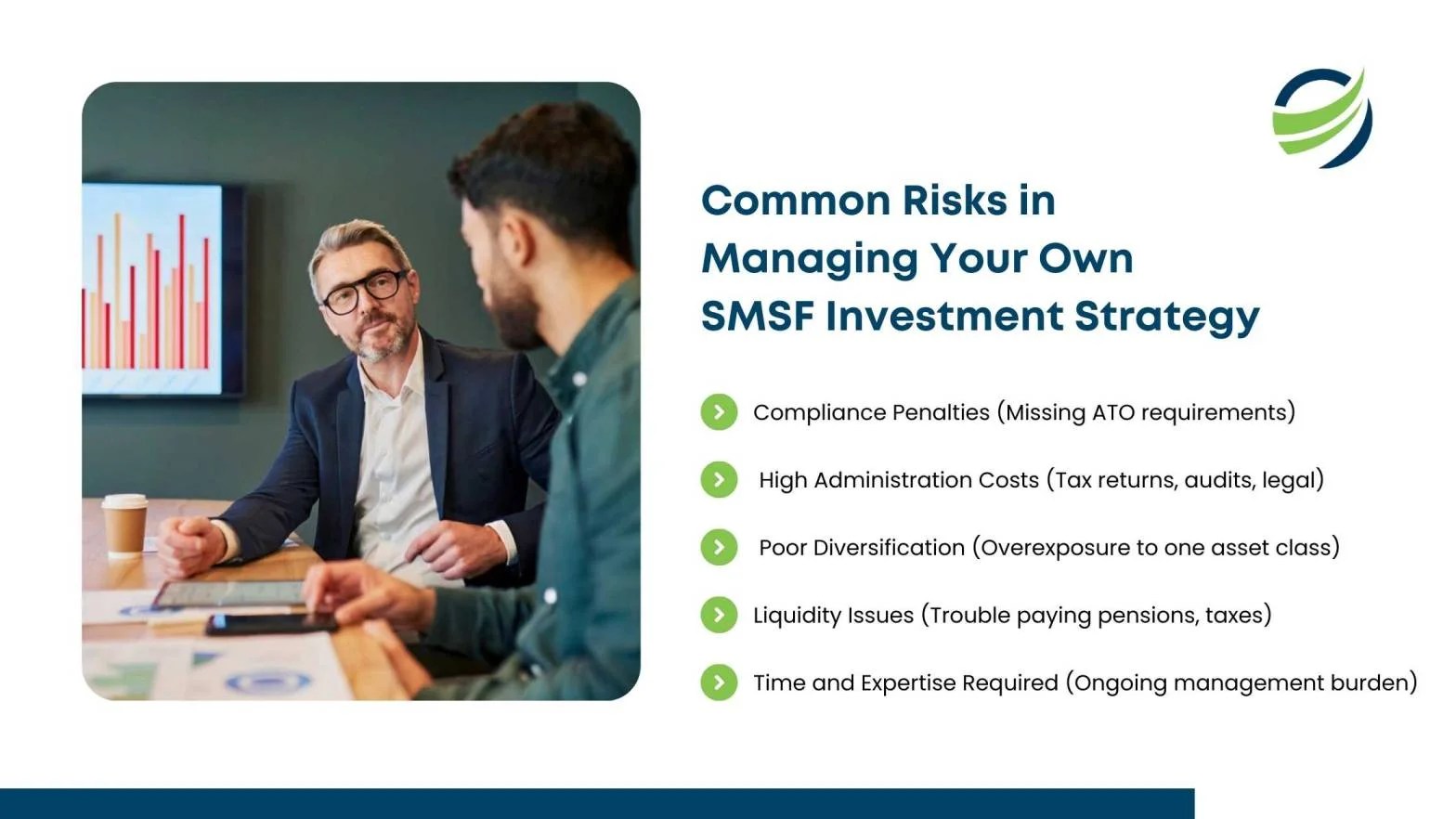 Common Risks in Managing Your Own SMSF Investment Strategy

Compliance Penalties (Missing ATO requirements)

High Administration Costs (Tax returns, audits, legal)

Poor Diversification (Overexposure to one asset class)

Liquidity Issues (Trouble paying pensions, taxes)

Time and Expertise Required (Ongoing management burden)